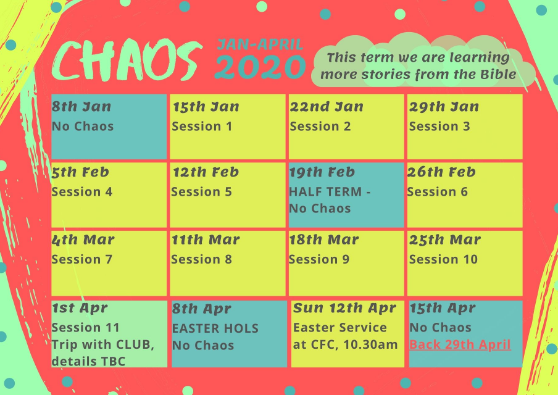 CHAOS JAN-APRIL 2020

This term we are learning more stories from the Bible

| 8th Jan No Chaos | 15th Jan Session 1 | 22nd Jan Session 2 | 29th Jan Session 3 |
|---|---|---|---|
| 5th Feb Session 4 | 12th Feb Session 5 | 19th Feb HALF TERM - No Chaos | 26th Feb Session 6 |
| 4th Mar Session 7 | 11th Mar Session 8 | 18th Mar Session 9 | 25th Mar Session 10 |
| 1st Apr Session 11 Trip with CLUB, details TBC | 8th Apr EASTER HOLS No Chaos | Sun 12th Apr Easter Service at CFC, 10.30am | 15th Apr No Chaos Back 29th April |